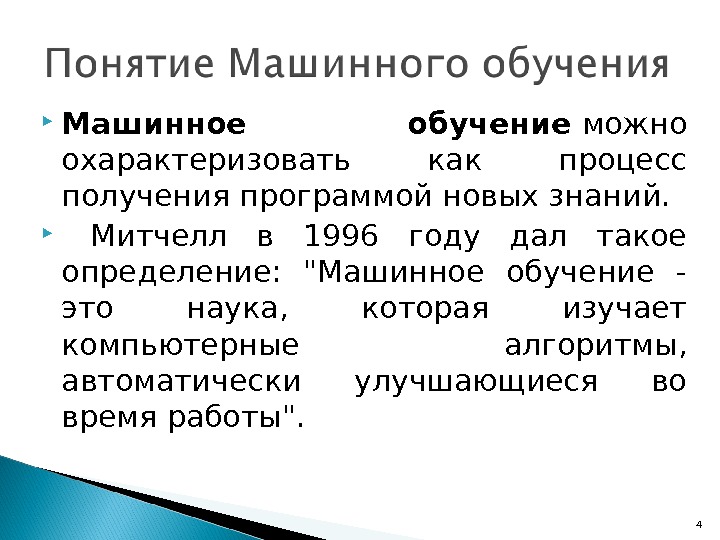 Понятие Машинного обучения

Машинное обучение можно охарактеризовать как процесс получения программой новых знаний.

Митчелл в 1996 году дал такое определение: "Машинное обучение - это наука, которая изучает компьютерные алгоритмы, автоматически улучшающиеся во время работы".

4